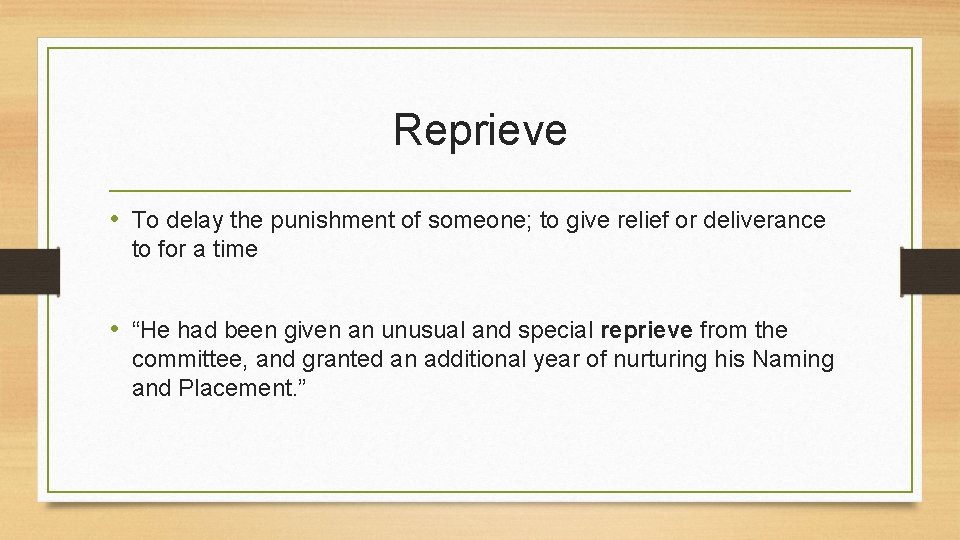 Reprieve

• To delay the punishment of someone; to give relief or deliverance to for a time

• “He had been given an unusual and special reprieve from the committee, and granted an additional year of nurturing his Naming and Placement.”